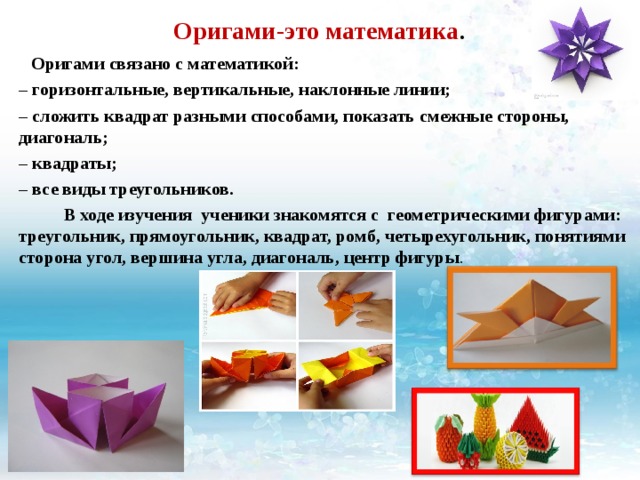 Оригами-это математика.

Оригами связано с математикой:

– горизонтальные, вертикальные, наклонные линии;

– сложить квадрат разными способами, показать смежные стороны, диагональ;

– квадраты;

– все виды треугольников.

В ходе изучения ученики знакомятся с геометрическими фигурами: треугольник, прямоугольник, квадрат, ромб, четырехугольник, понятиями сторона угол, вершина угла, диагональ, центр фигуры.